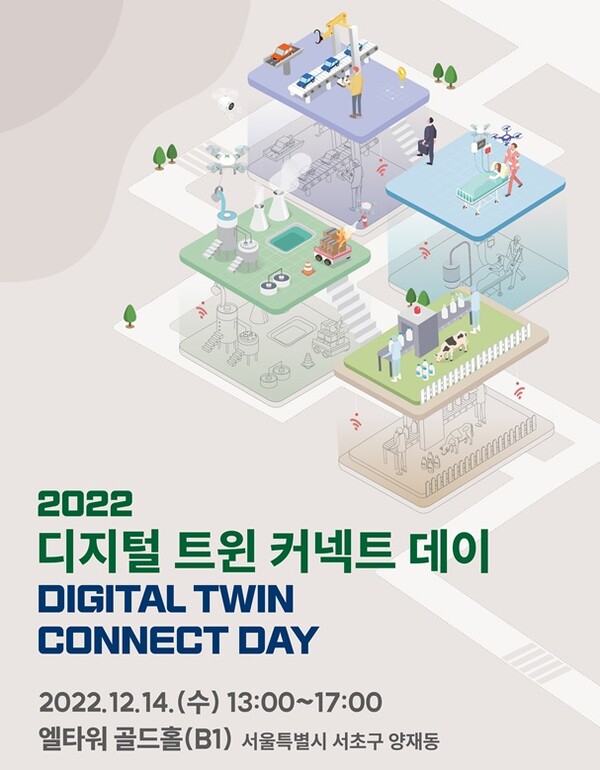 2022
디지털 트윈 커넥트 데이
DIGITAL TWIN
CONNECT DAY

2022.12.14.(수) 13:00~17:00
엘타워 골드홀(B1) 서울특별시 서초구 양재동